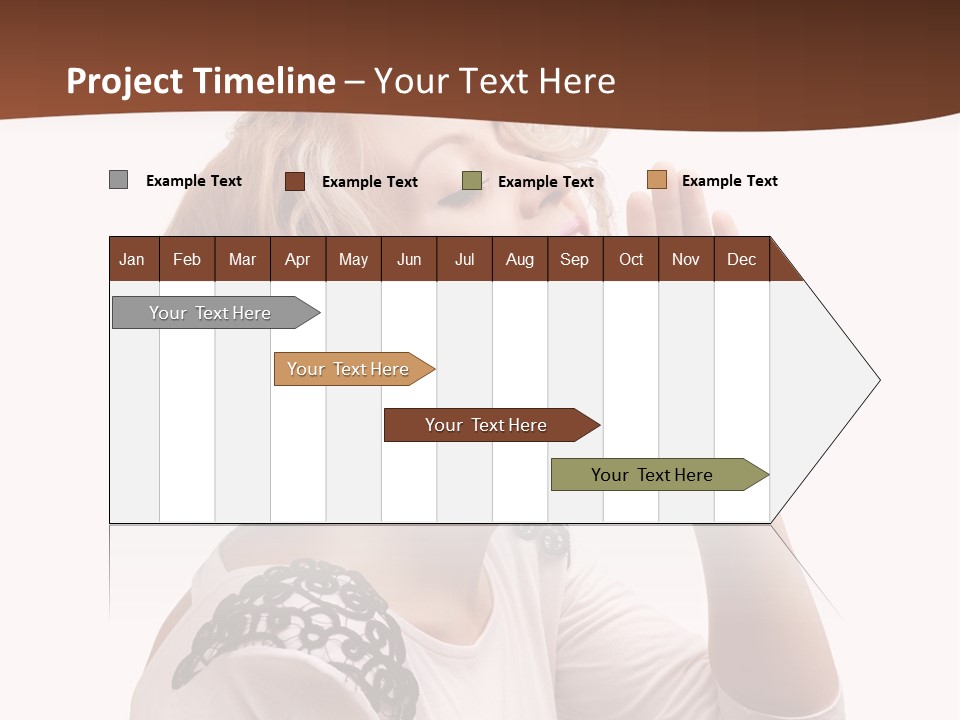 Project Timeline – Your Text Here

Example Text
Example Text
Example Text
Example Text

| Jan | Feb | Mar | Apr | May | Jun | Jul | Aug | Sep | Oct | Nov | Dec |
|---|---|---|---|---|---|---|---|---|---|---|---|

Your Text Here
Your Text Here
Your Text Here
Your Text Here